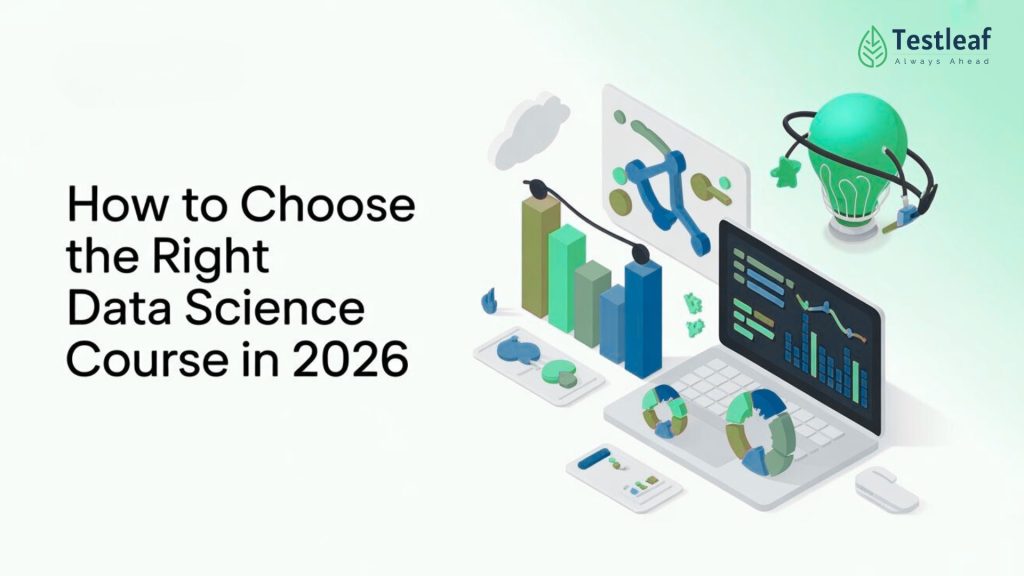 Testleaf
Always Ahead

How to Choose the Right Data Science Course in 2026